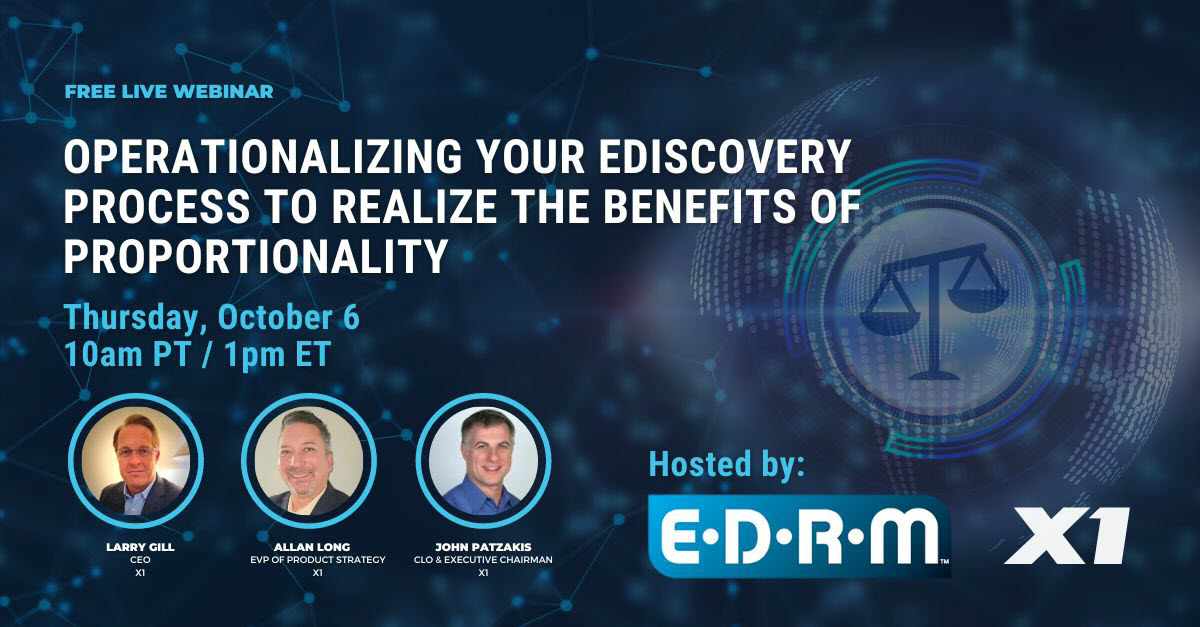 FREE LIVE WEBINAR

OPERATIONALIZING YOUR EDISCOVERY PROCESS TO REALIZE THE BENEFITS OF PROPORTIONALITY

Thursday, October 6
10am PT / 1pm ET

LARRY GILL
CEO
X1

ALLAN LONG
EVP OF PRODUCT STRATEGY
X1

JOHN PATZAKIS
CLO & EXECUTIVE CHAIRMAN
X1

Hosted by:

E·D·R·M™

X1